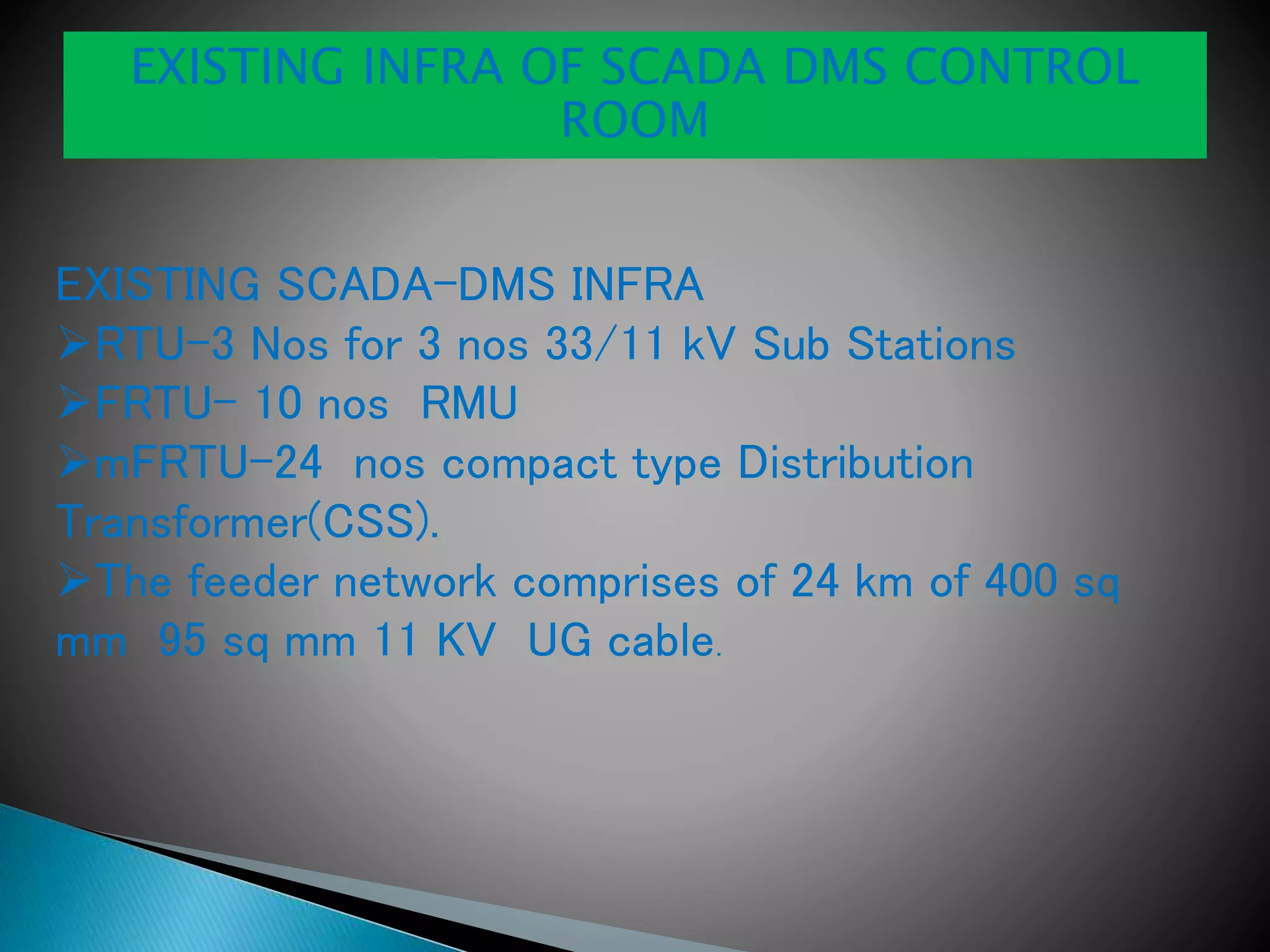 EXISTING INFRA OF SCADA DMS CONTROL ROOM

EXISTING SCADA-DMS INFRA
➢RTU-3 Nos for 3 nos 33/11 kV Sub Stations
➢FRTU- 10 nos RMU
➢mFRTU-24 nos compact type Distribution Transformer(CSS).
➢The feeder network comprises of 24 km of 400 sq mm 95 sq mm 11 KV UG cable.